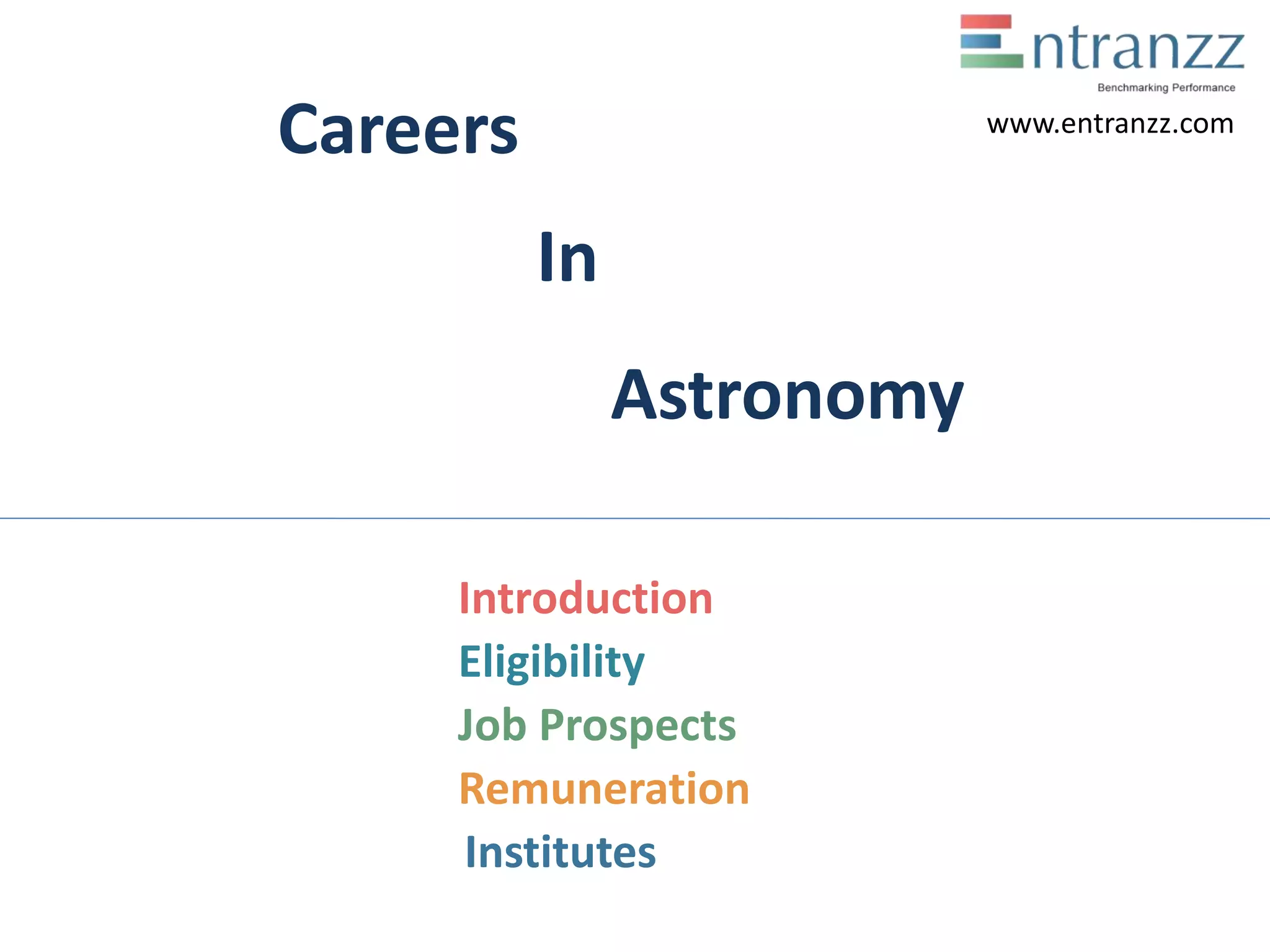 Entranzz
Benchmarking Performance
www.entranzz.com

Careers

In

Astronomy

Introduction
Eligibility
Job Prospects
Remuneration
Institutes